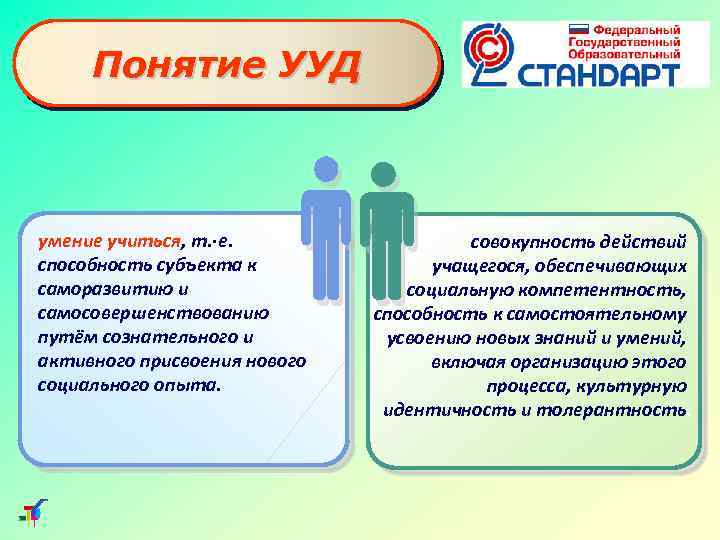 Понятие УУД

Федеральный Государственный Образовательный СТАНДАРТ

умение учиться, т.·е. способность субъекта к саморазвитию и самосовершенствованию путём сознательного и активного присвоения нового социального опыта.

совокупность действий учащегося, обеспечивающих социальную компетентность, способность к самостоятельному усвоению новых знаний и умений, включая организацию этого процесса, культурную идентичность и толерантность